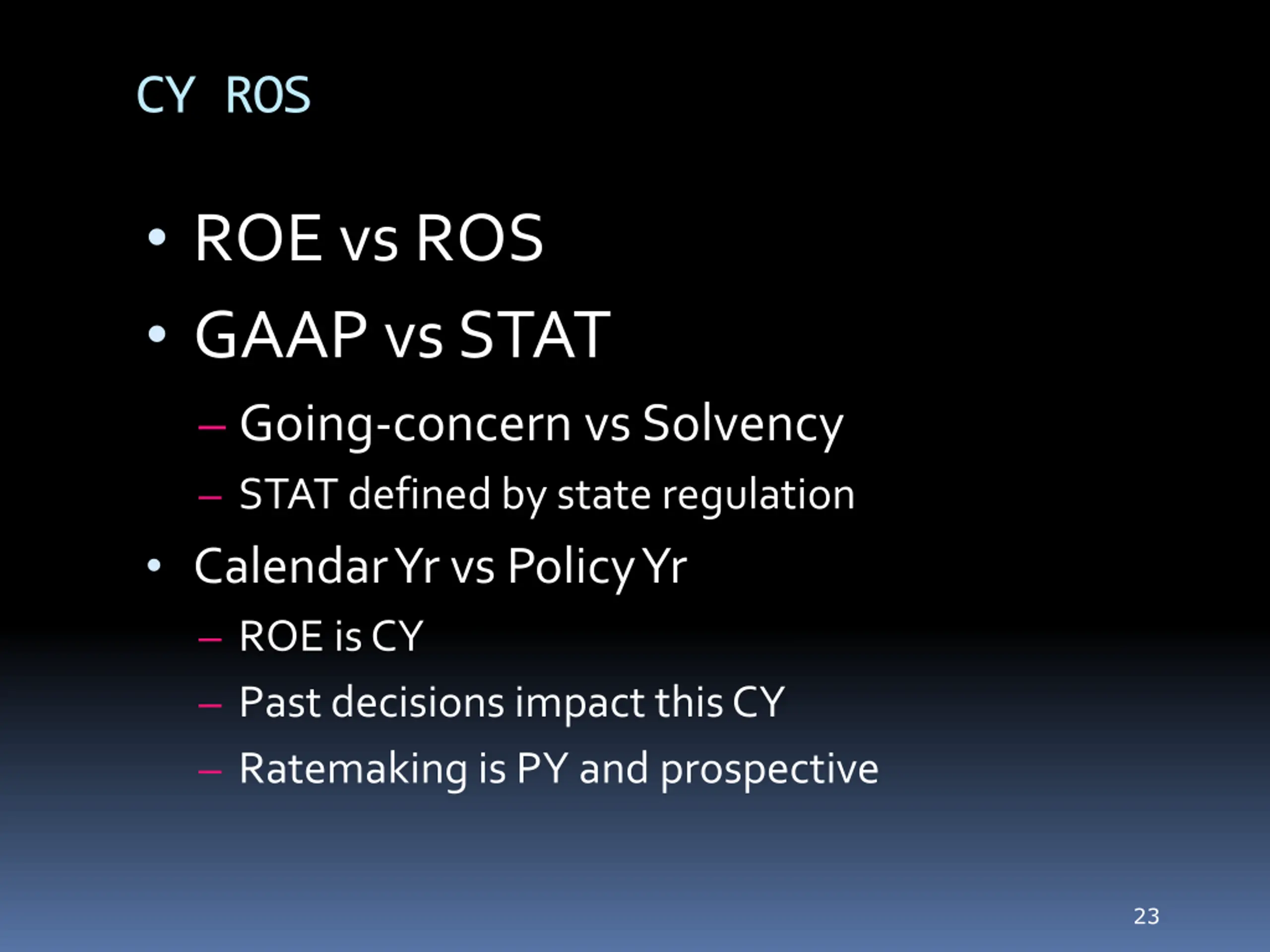 CY ROS

• ROE vs ROS
• GAAP vs STAT
– Going-concern vs Solvency
– STAT defined by state regulation
• Calendar Yr vs Policy Yr
– ROE is CY
– Past decisions impact this CY
– Ratemaking is PY and prospective

23